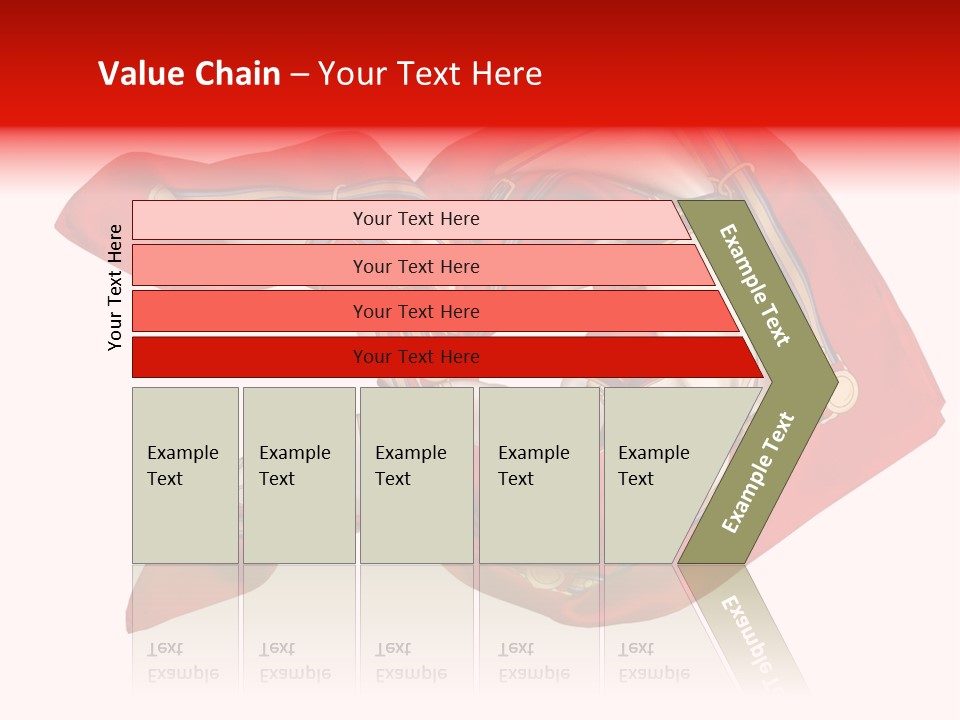 Value Chain – Your Text Here

Your Text Here

Your Text Here

Your Text Here

Your Text Here

Your Text Here

Example Text

Example Text

Example Text

Example Text

Example Text

Example Text

Example Text